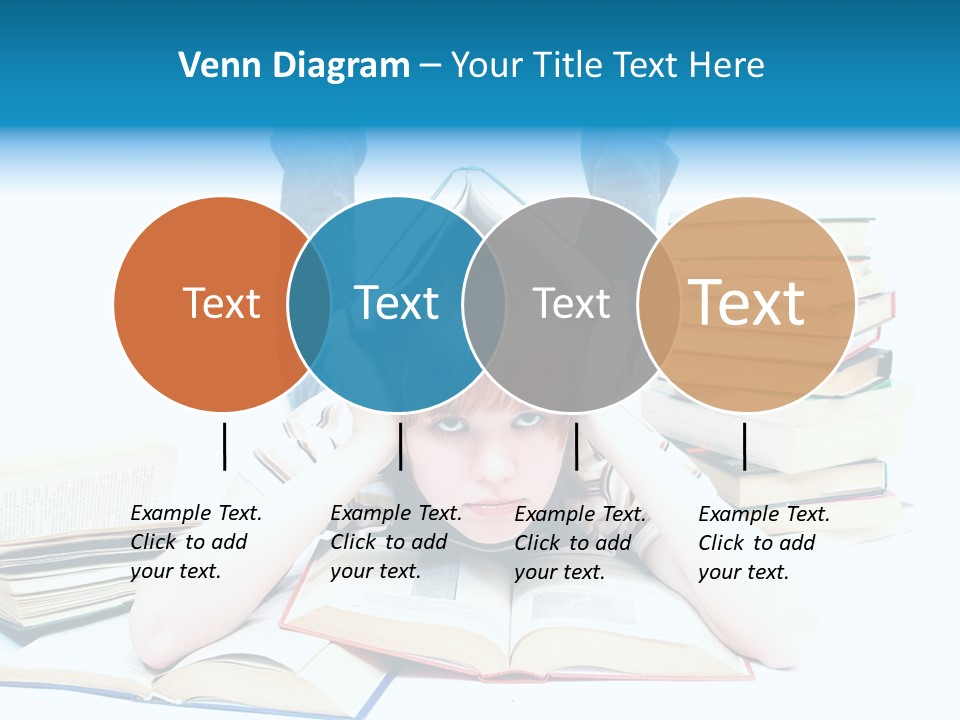 Venn Diagram – Your Title Text Here

Text

Text

Text

Text

Example Text. Click to add your text.

Example Text. Click to add your text.

Example Text. Click to add your text.

Example Text. Click to add your text.